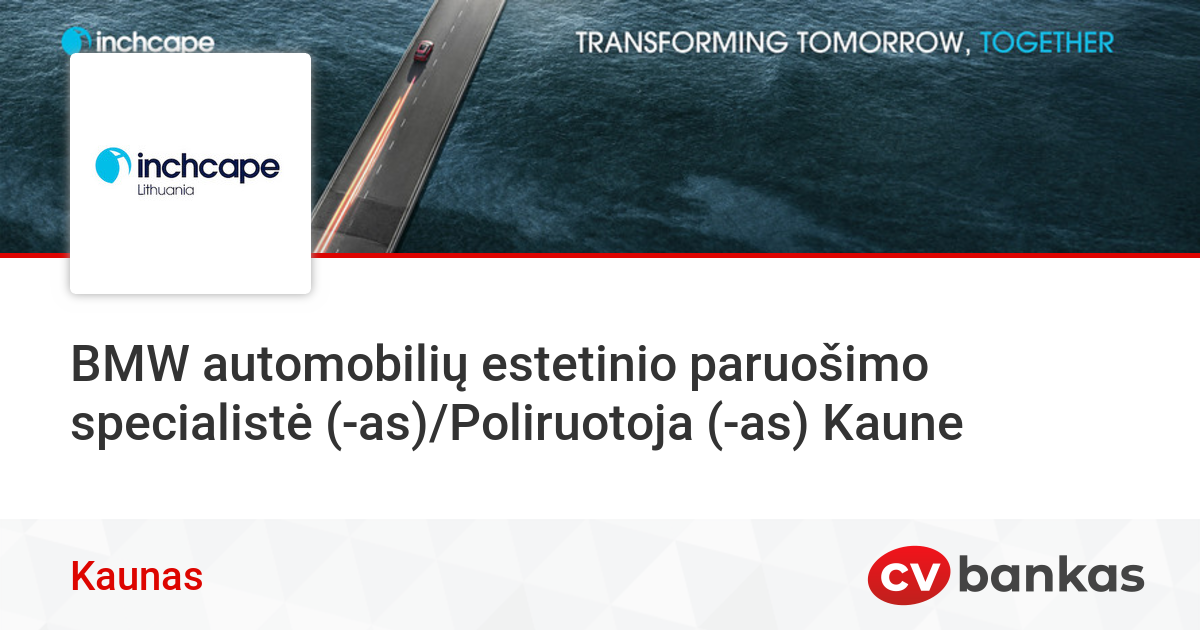 inchcape

TRANSFORMING TOMORROW, TOGETHER

inchcape
Lithuania

BMW automobilių estetinio paruošimo specialistė (-as)/Poliruotoja (-as) Kaune

Kaunas

CV bankas